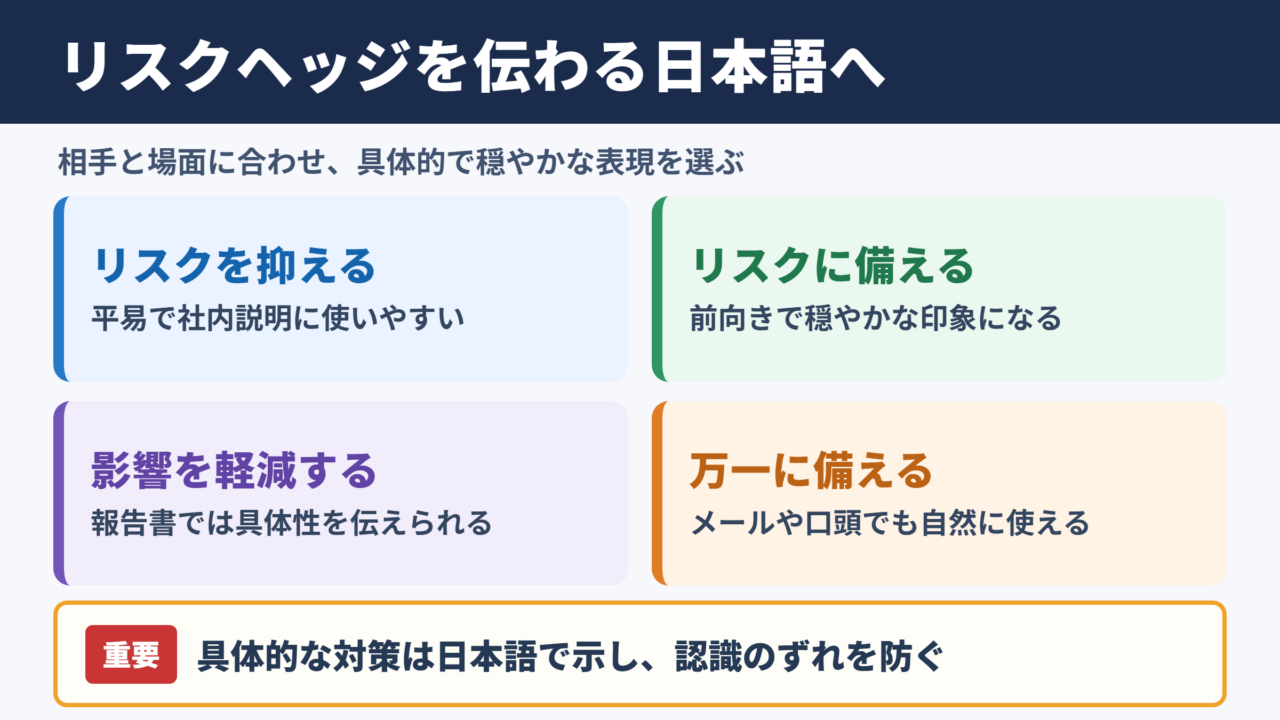 リスクヘッジを伝わる日本語へ

相手と場面に合わせ、具体的で穏やかな表現を選ぶ

リスクを抑える
平易で社内説明に使いやすい

リスクに備える
前向きで穏やかな印象になる

影響を軽減する
報告書では具体性を伝えられる

万一に備える
メールや口頭でも自然に使える

重要 具体的な対策は日本語で示し、認識のずれを防ぐ